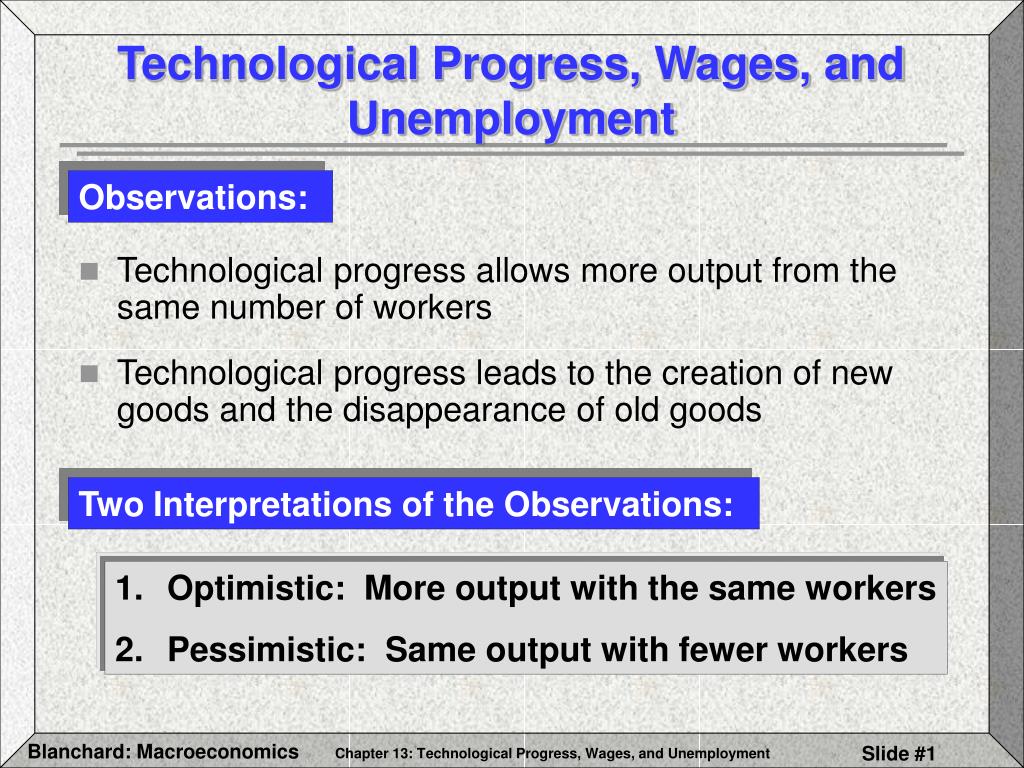 Technological Progress, Wages, and Unemployment

Observations:

Technological progress allows more output from the same number of workers

Technological progress leads to the creation of new goods and the disappearance of old goods

Two Interpretations of the Observations:

1. Optimistic: More output with the same workers
2. Pessimistic: Same output with fewer workers

Blanchard: Macroeconomics Chapter 13: Technological Progress, Wages, and Unemployment Slide #1